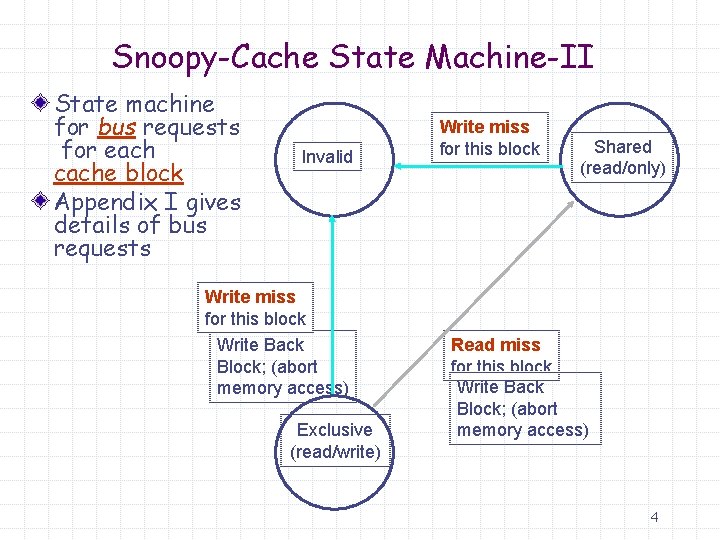 Snoopy-Cache State Machine-II

State machine for bus requests for each cache block

Appendix I gives details of bus requests

Invalid

Write miss for this block

Shared (read/only)

Write miss for this block

Write Back Block; (abort memory access)

Read miss for this block

Write Back Block; (abort memory access)

Exclusive (read/write)

4